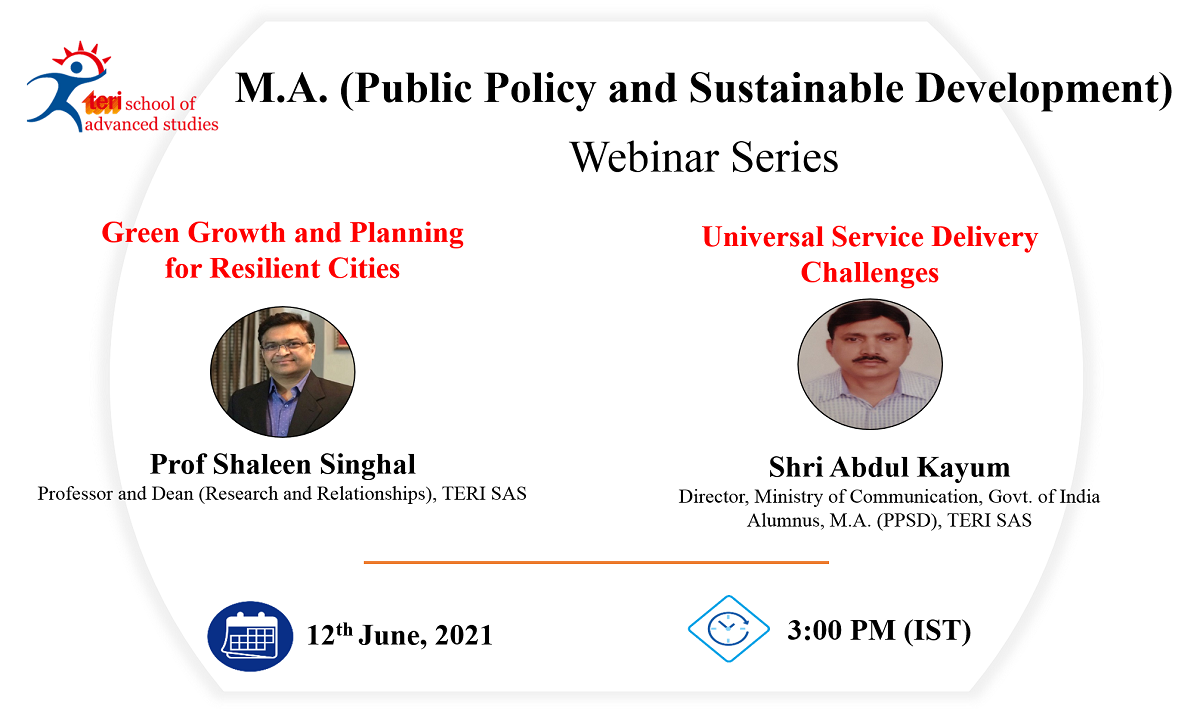 teri school of advanced studies

M.A. (Public Policy and Sustainable Development)

Webinar Series

Green Growth and Planning for Resilient Cities

Prof Shaleen Singhal
Professor and Dean (Research and Relationships), TERI SAS

Universal Service Delivery Challenges

Shri Abdul Kayum
Director, Ministry of Communication, Govt. of India
Alumnus, M.A. (PPSD), TERI SAS

12$^{th}$ June, 2021

3:00 PM (IST)